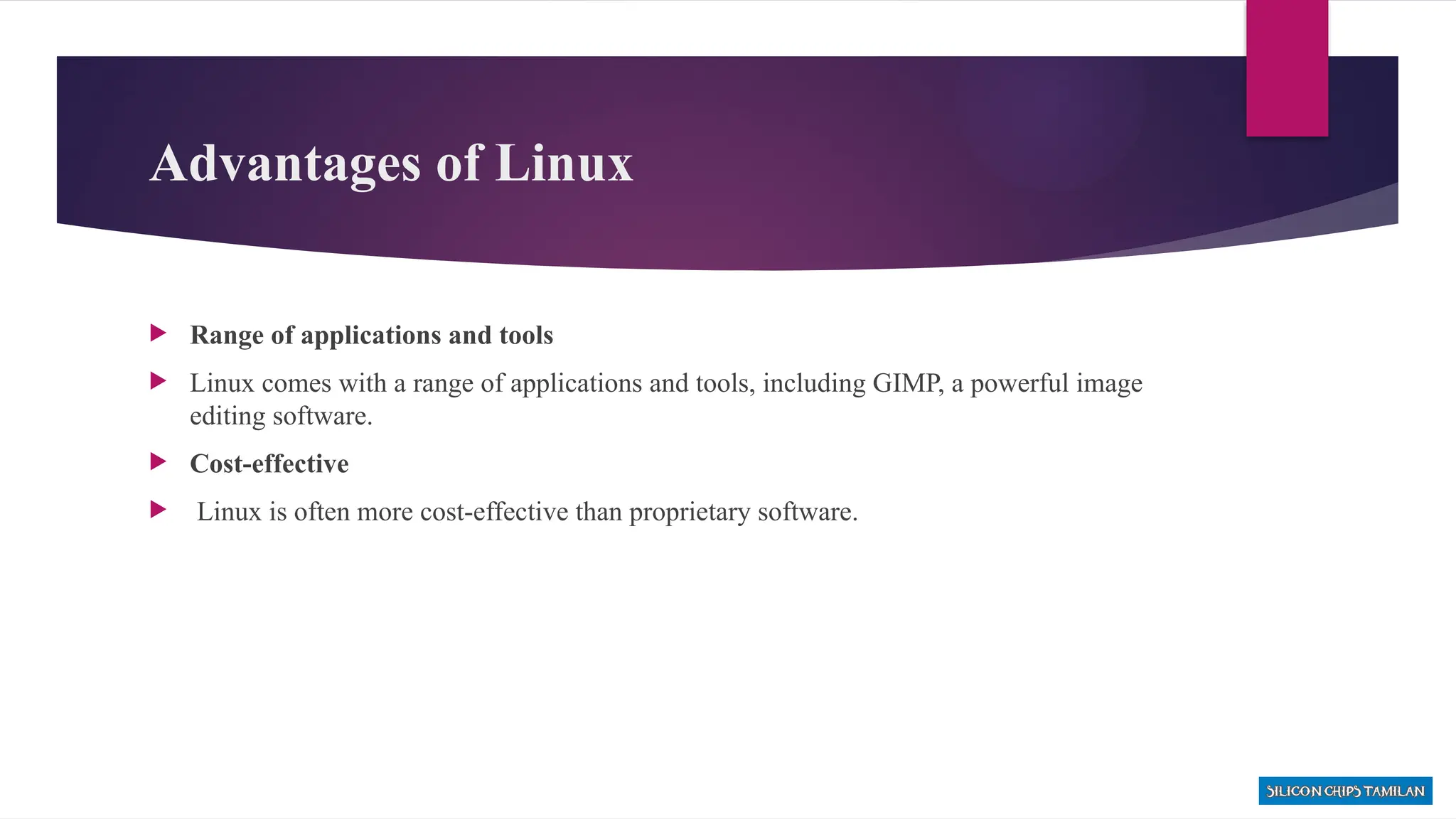 Advantages of Linux

Range of applications and tools

Linux comes with a range of applications and tools, including GIMP, a powerful image editing software.

Cost-effective

Linux is often more cost-effective than proprietary software.

SILICON CHIPS TAMILAN